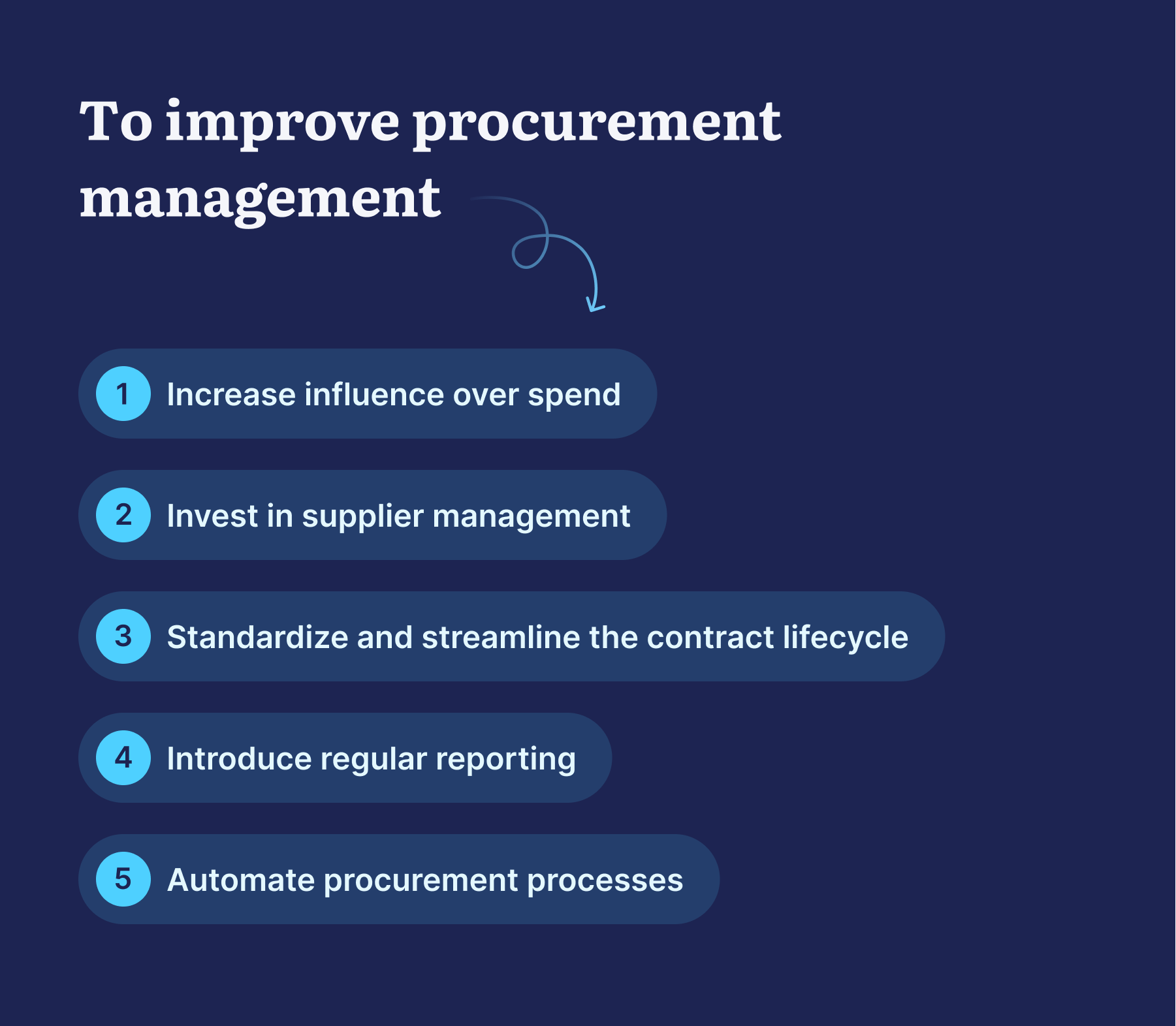 To improve procurement management

1 Increase influence over spend

2 Invest in supplier management

3 Standardize and streamline the contract lifecycle

4 Introduce regular reporting

5 Automate procurement processes